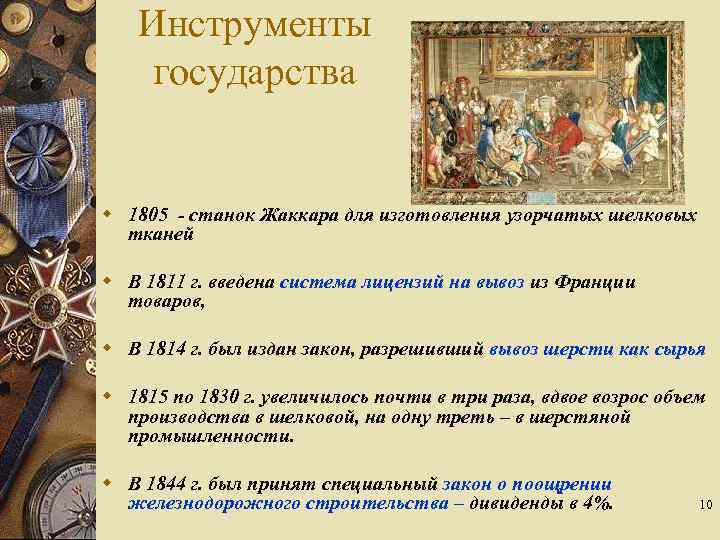 Инструменты государства

1805 - станок Жаккара для изготовления узорчатых шелковых тканей

В 1811 г. введена система лицензий на вывоз из Франции товаров,

В 1814 г. был издан закон, разрешивший вывоз шерсти как сырья

1815 по 1830 г. увеличилось почти в три раза, вдвое возрос объем производства в шелковой, на одну треть – в шерстяной промышленности.

В 1844 г. был принят специальный закон о поощрении железнодорожного строительства – дивиденды в 4%.

10